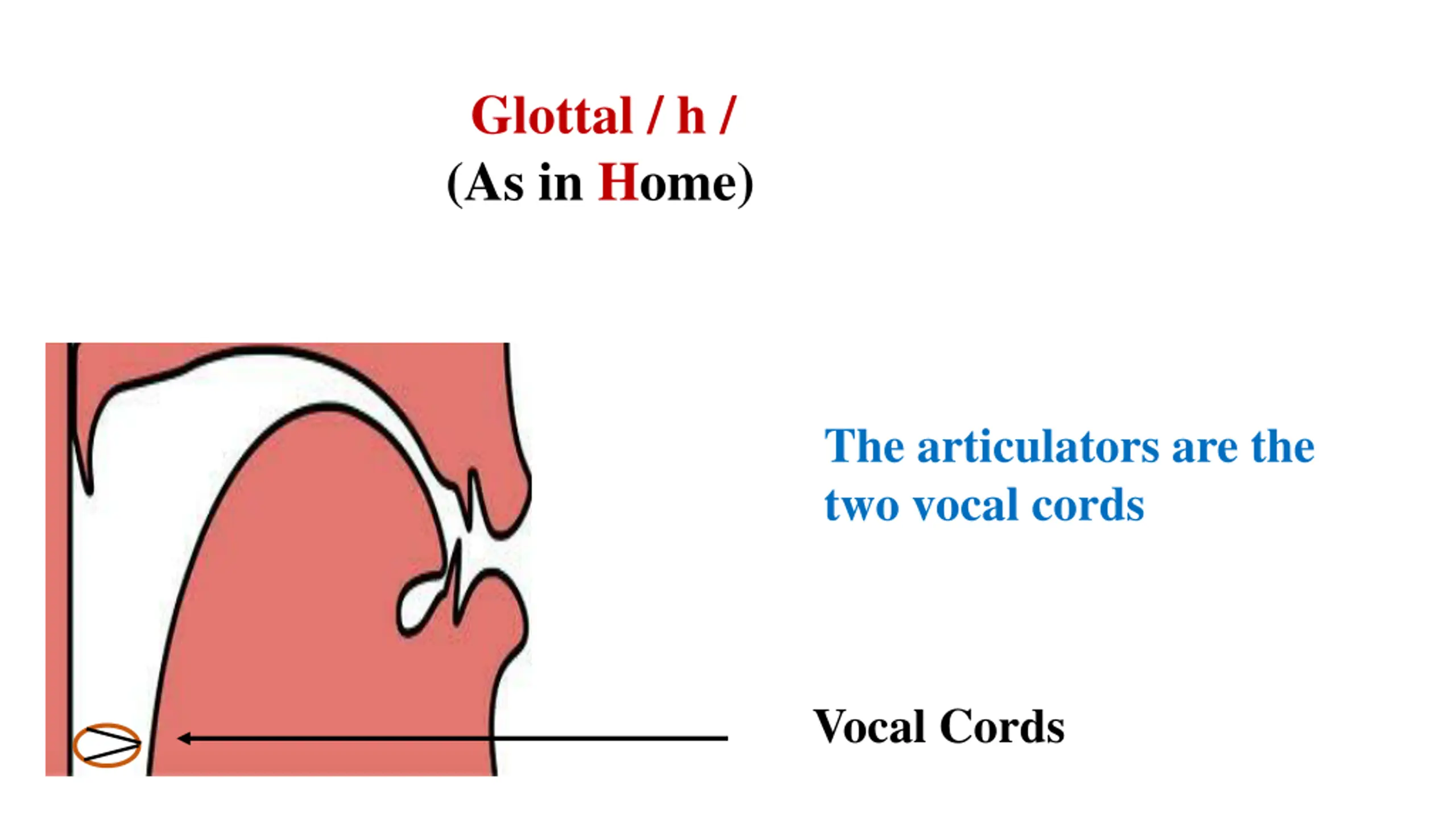 Glottal / h /
(As in Home)

The articulators are the two vocal cords

Vocal Cords